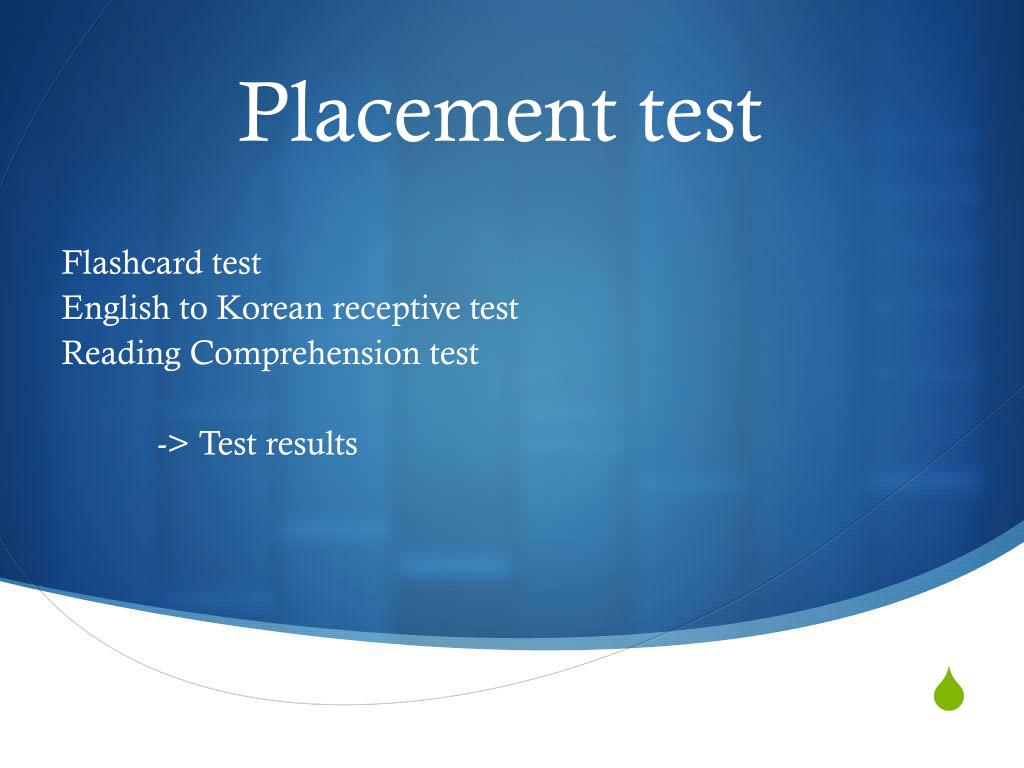 Placement test

Flashcard test
English to Korean receptive test
Reading Comprehension test

-> Test results